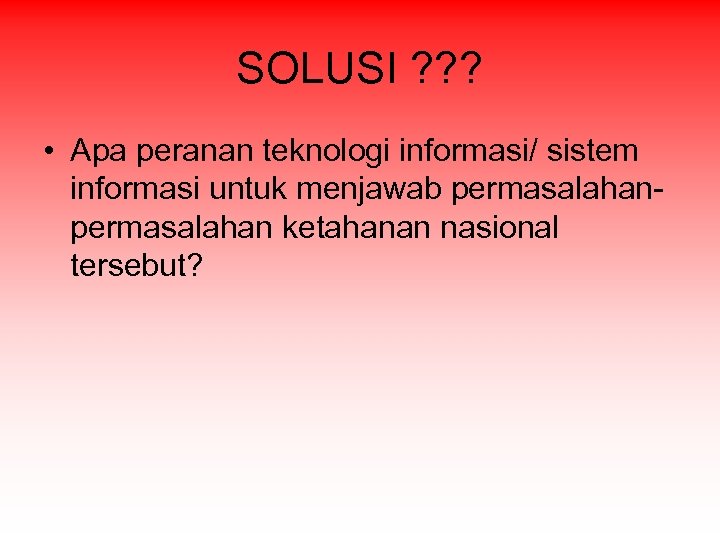 SOLUSI ???

• Apa peranan teknologi informasi/ sistem informasi untuk menjawab permasalahan-permasalahan ketahanan nasional tersebut?